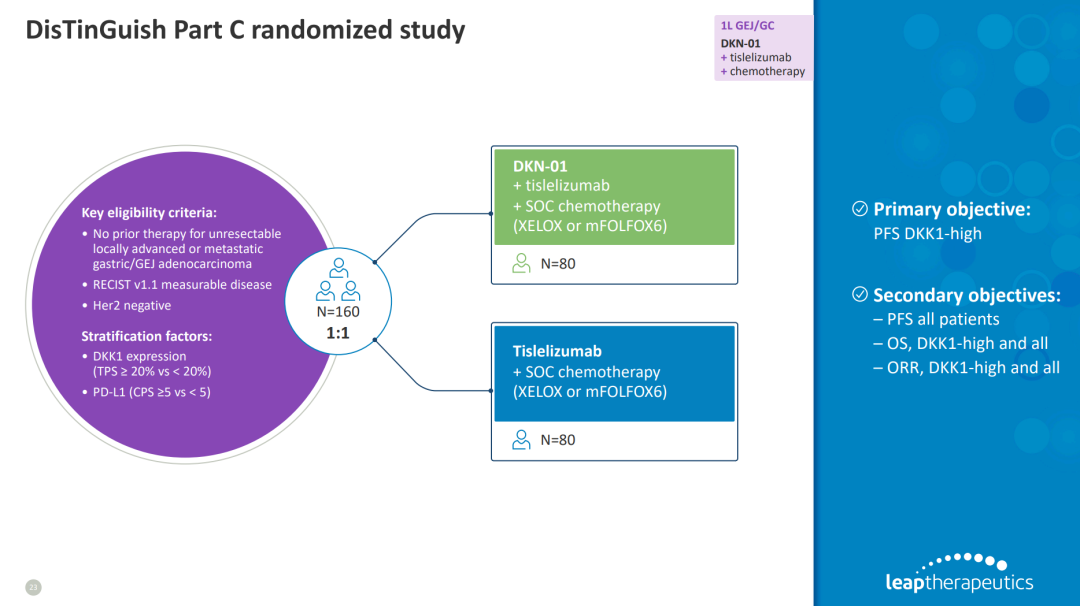 DisTinGuish Part C randomized study

1L GEJ/GC
DKN-01
+ tislelizumab
+ chemotherapy

Key eligibility criteria:
• No prior therapy for unresectable locally advanced or metastatic gastric/GEJ adenocarcinoma
• RECIST v1.1 measurable disease
• Her2 negative

Stratification factors:
• DKK1 expression (TPS ≥ 20% vs < 20%)
• PD-L1 (CPS ≥5 vs < 5)

N=160
1:1

DKN-01
+ tislelizumab
+ SOC chemotherapy
(XELOX or mFOLFOX6)

N=80

Tislelizumab
+ SOC chemotherapy
(XELOX or mFOLFOX6)

N=80

Primary objective:
PFS DKK1-high

Secondary objectives:
– PFS all patients
– OS, DKK1-high and all
– ORR, DKK1-high and all

23

leaptherapeutics